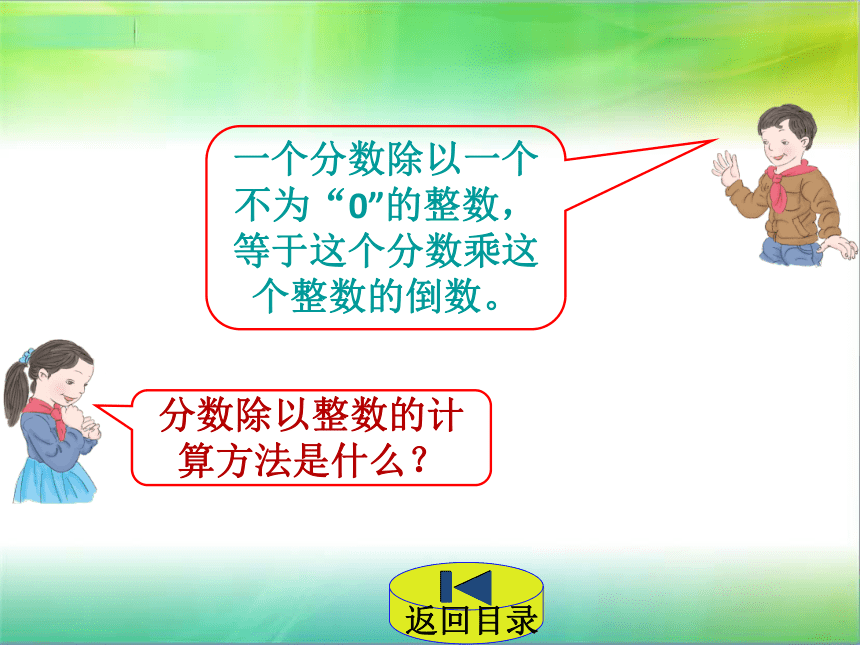 一个分数除以一个不为“0”的整数，等于这个分数乘这个整数的倒数。

分数除以整数的计算方法是什么？

返回目录